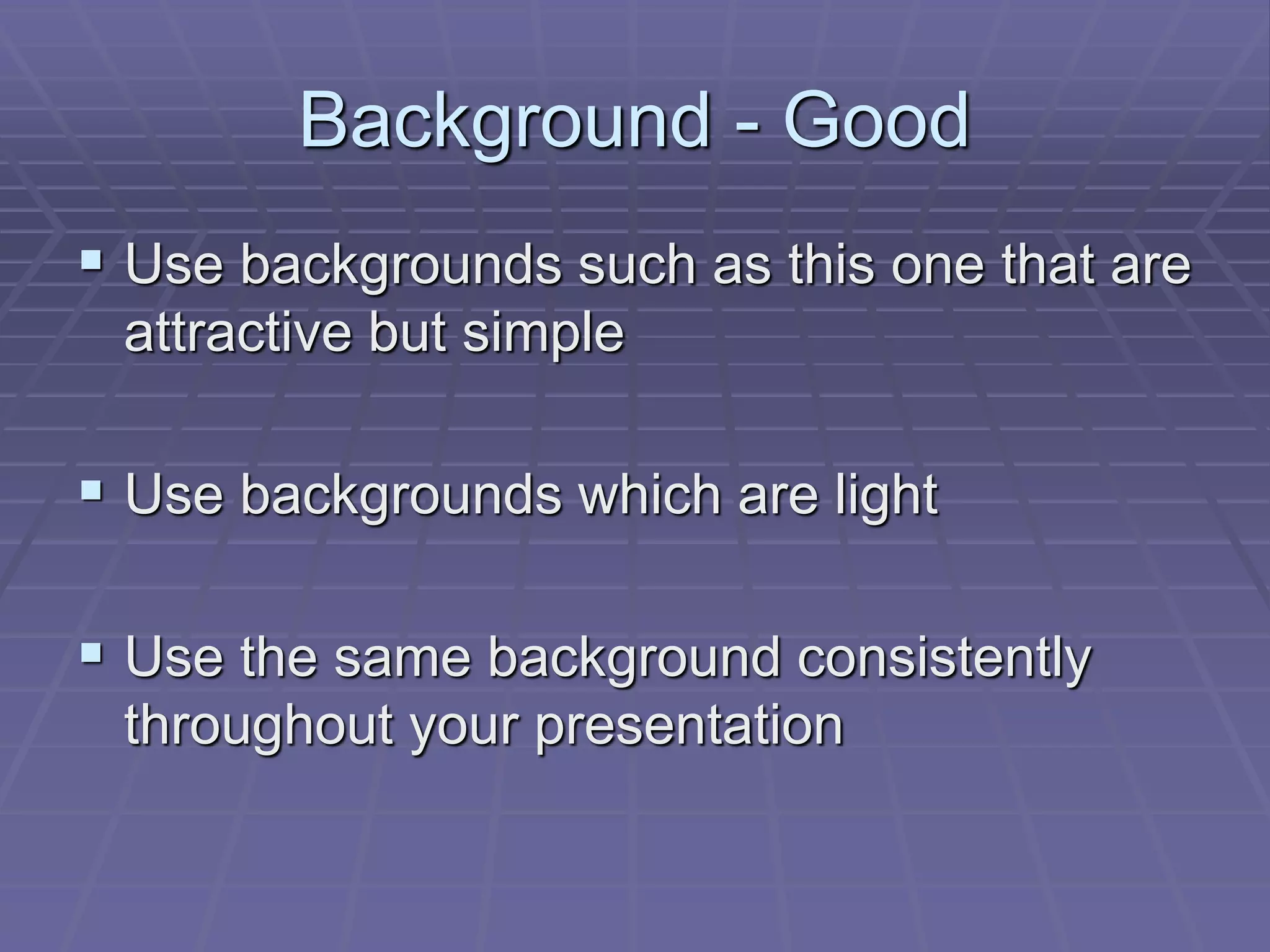 Background - Good

▪ Use backgrounds such as this one that are attractive but simple

▪ Use backgrounds which are light

▪ Use the same background consistently throughout your presentation